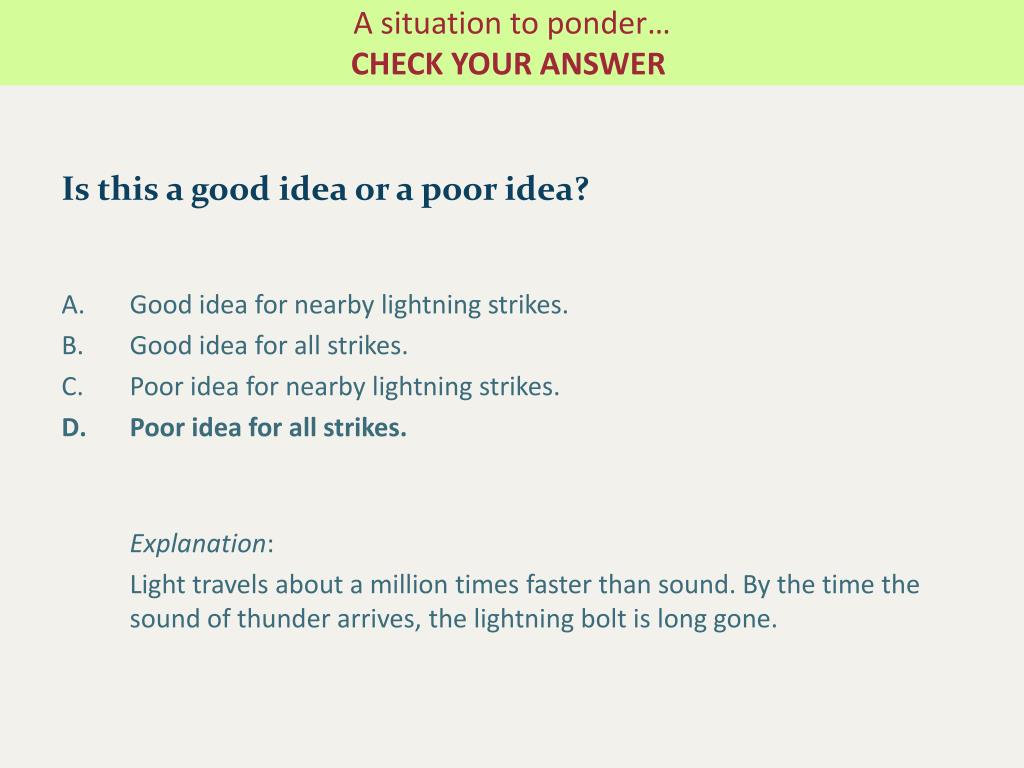 A situation to ponder…
CHECK YOUR ANSWER

Is this a good idea or a poor idea?

A. Good idea for nearby lightning strikes.
B. Good idea for all strikes.
C. Poor idea for nearby lightning strikes.
D. Poor idea for all strikes.

Explanation:
Light travels about a million times faster than sound. By the time the sound of thunder arrives, the lightning bolt is long gone.